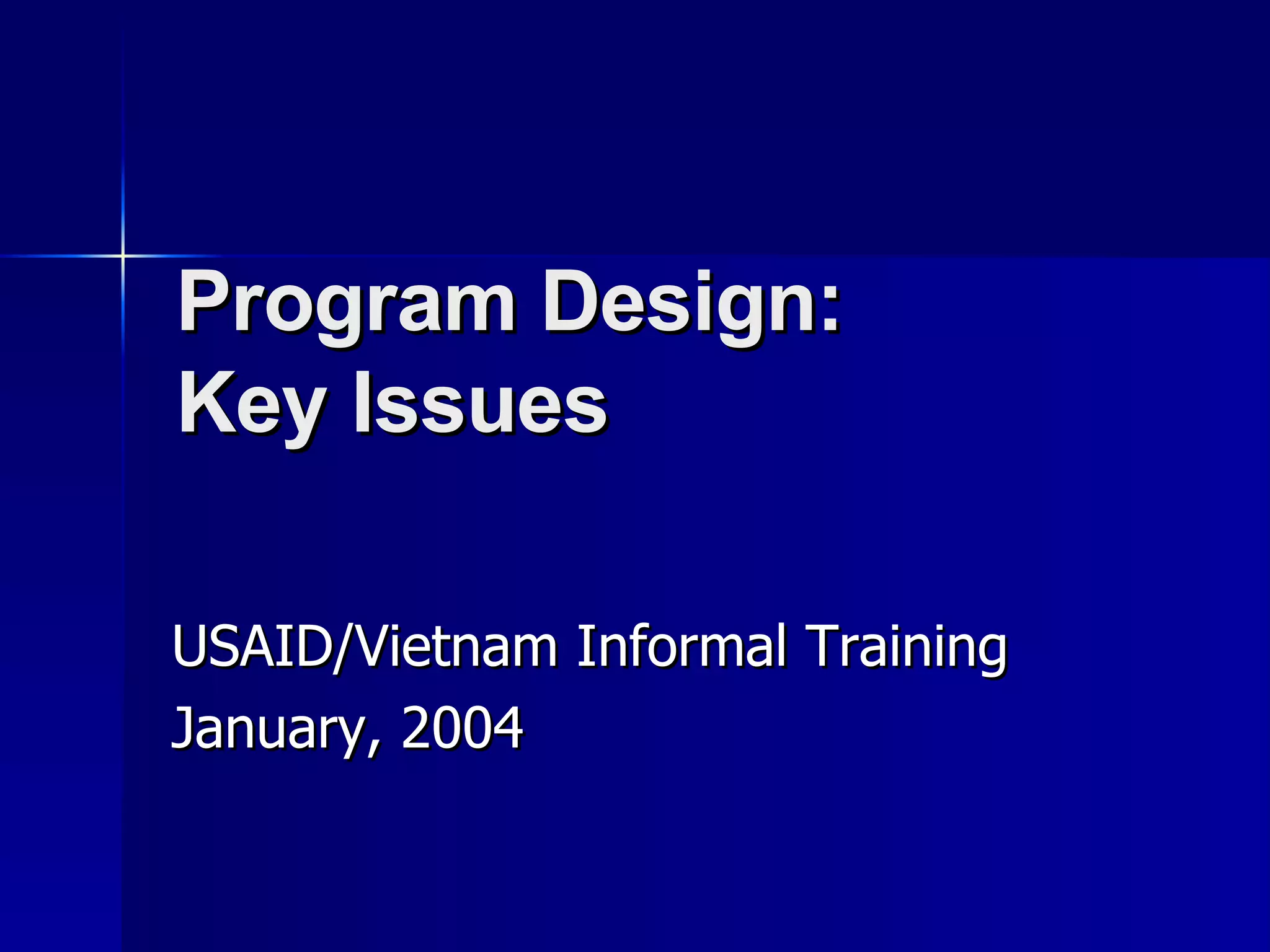 Program Design:
Key Issues

USAID/Vietnam Informal Training
January, 2004